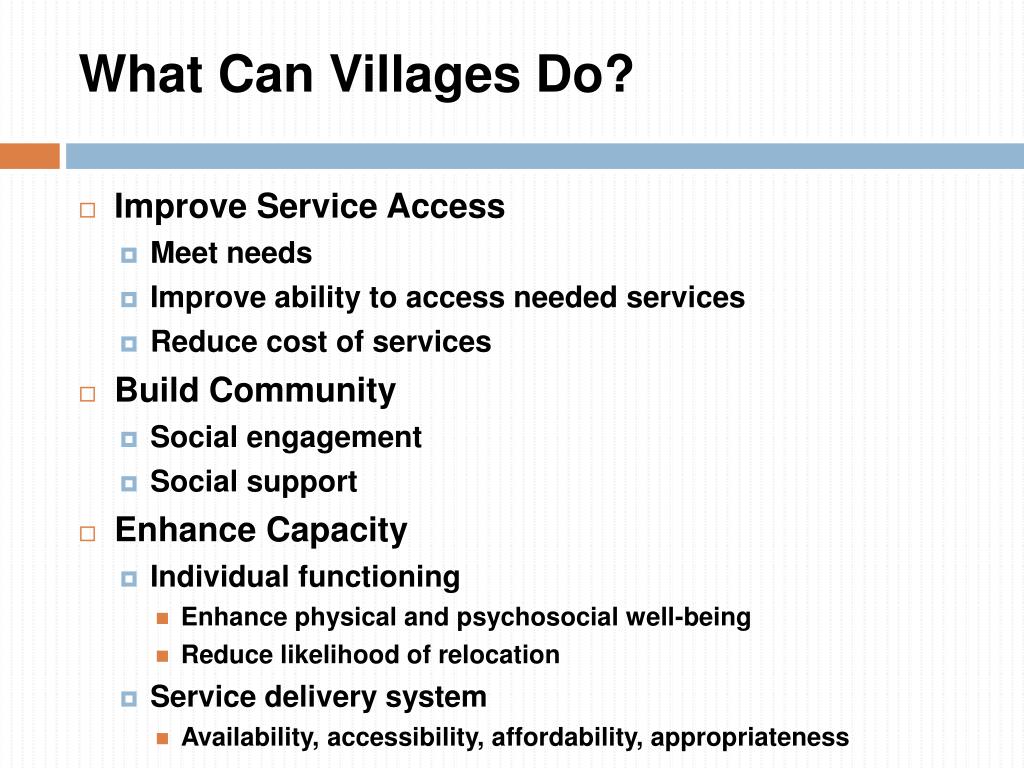 What Can Villages Do?

Improve Service Access
Meet needs
Improve ability to access needed services
Reduce cost of services
Build Community
Social engagement
Social support
Enhance Capacity
Individual functioning
Enhance physical and psychosocial well-being
Reduce likelihood of relocation
Service delivery system
Availability, accessibility, affordability, appropriateness